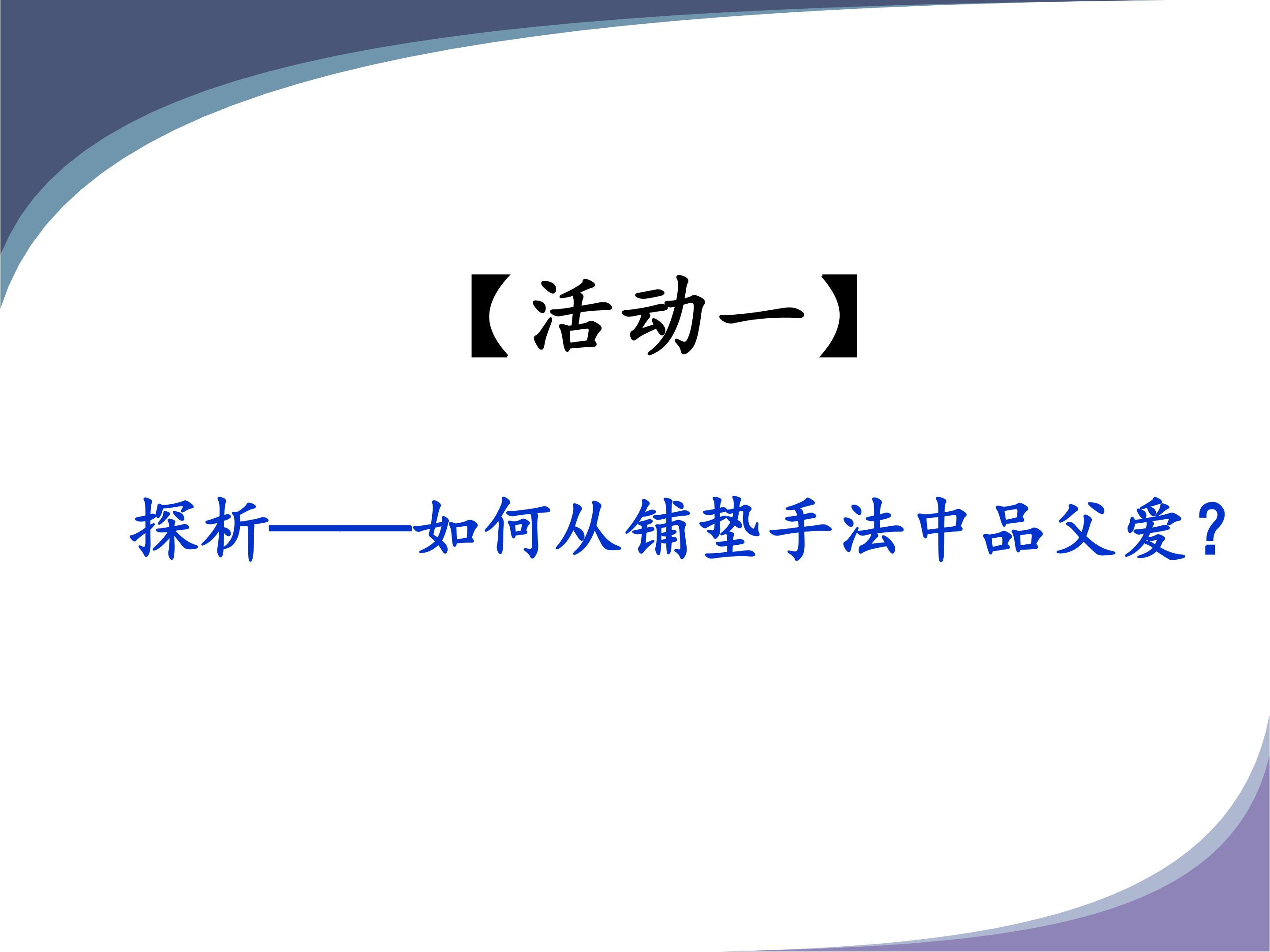 【活动一】

探析——如何从铺垫手法中品父爱？